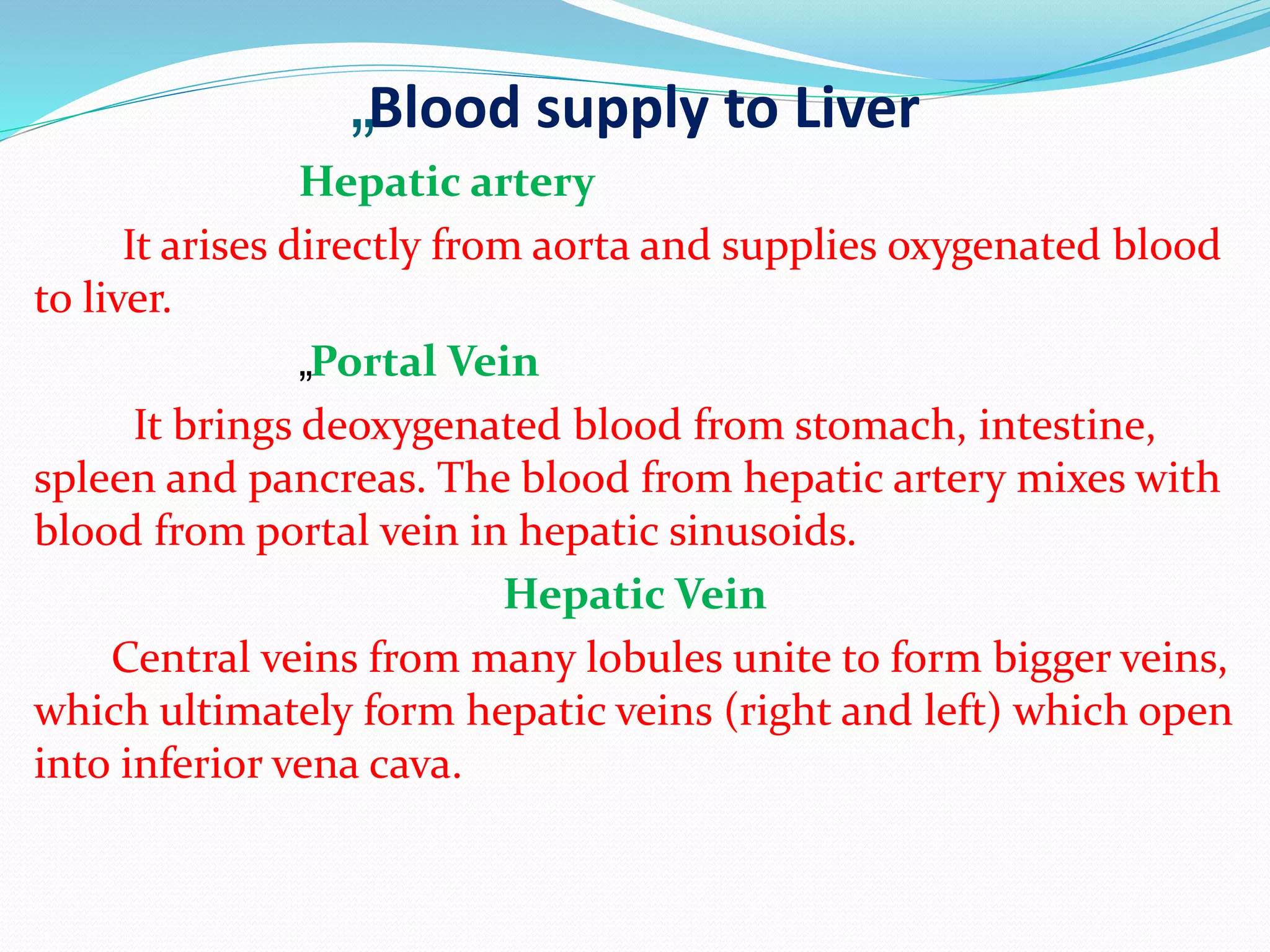 „Blood supply to Liver

Hepatic artery

It arises directly from aorta and supplies oxygenated blood to liver.

„Portal Vein

It brings deoxygenated blood from stomach, intestine, spleen and pancreas. The blood from hepatic artery mixes with blood from portal vein in hepatic sinusoids.

Hepatic Vein

Central veins from many lobules unite to form bigger veins, which ultimately form hepatic veins (right and left) which open into inferior vena cava.